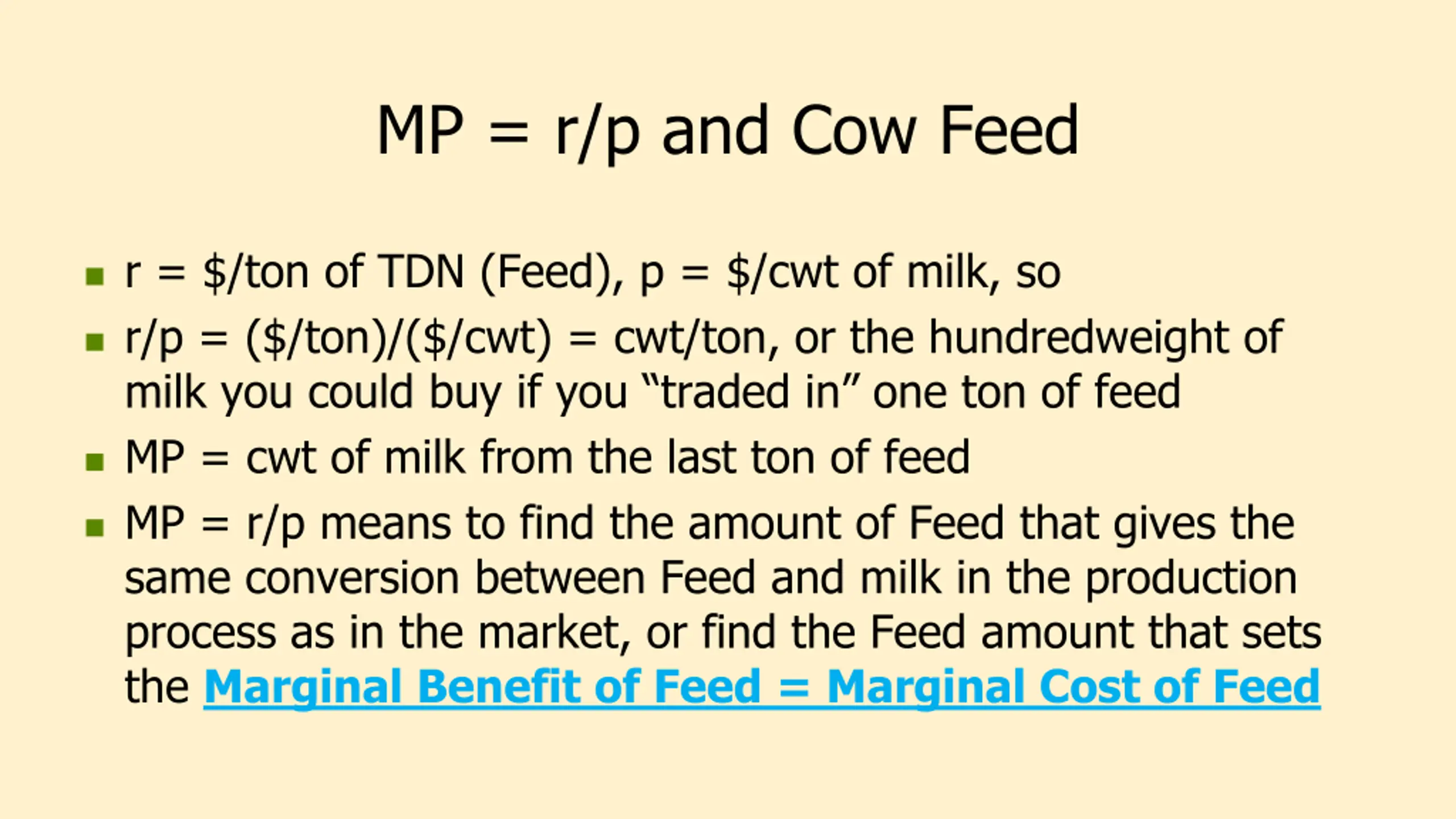 MP = r/p and Cow Feed

- r = \$/ton of TDN (Feed), p = \$/cwt of milk, so
- r/p = (\$/ton)/(\$/cwt) = cwt/ton, or the hundredweight of milk you could buy if you “traded in” one ton of feed
- MP = cwt of milk from the last ton of feed
- MP = r/p means to find the amount of Feed that gives the same conversion between Feed and milk in the production process as in the market, or find the Feed amount that sets the Marginal Benefit of Feed = Marginal Cost of Feed